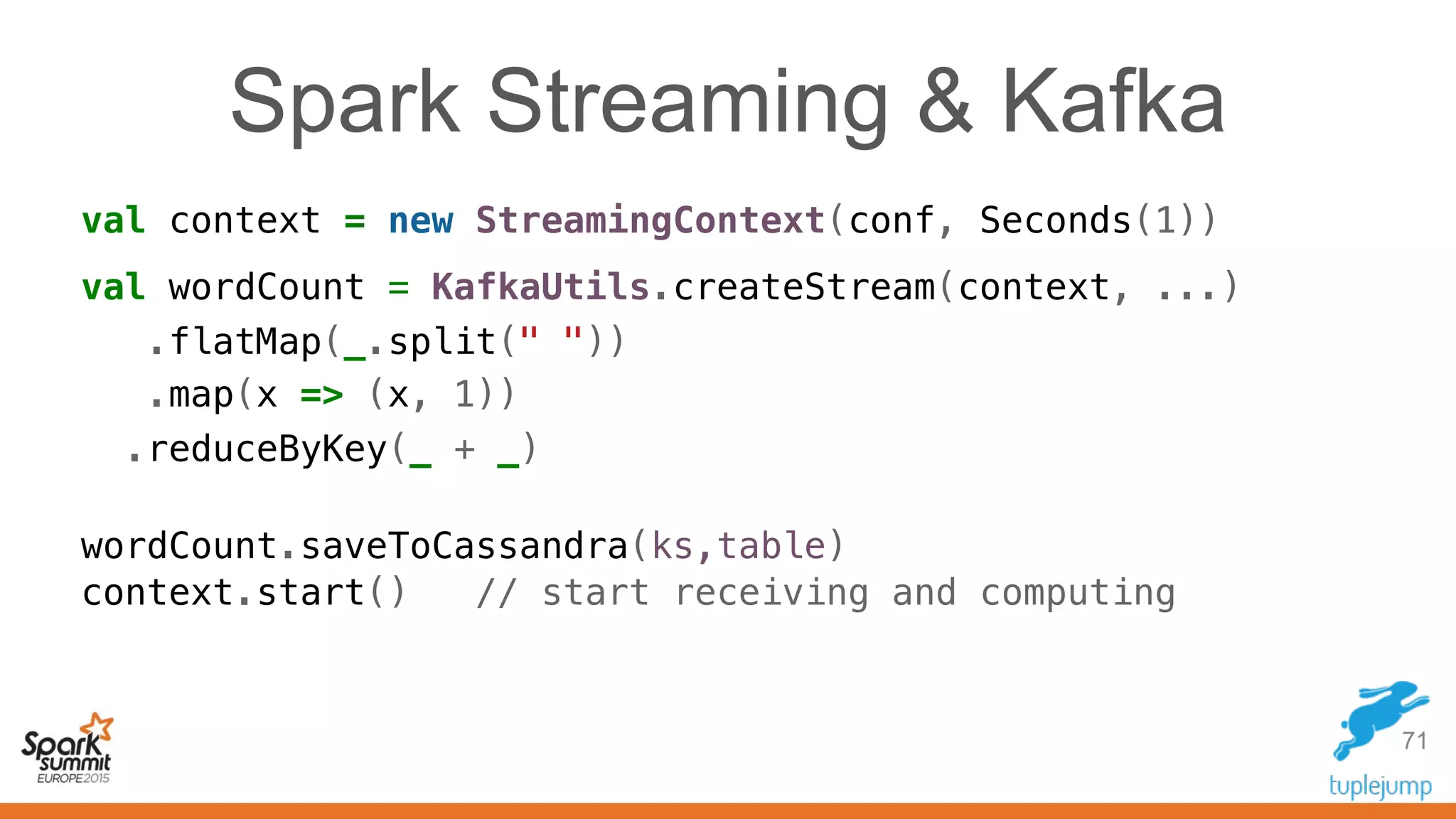 Spark Streaming & Kafka

val context = new StreamingContext(conf, Seconds(1))

val wordCount = KafkaUtils.createStream(context, ...)
    .flatMap(_.split(" "))
    .map(x => (x, 1))
   .reduceByKey(_ + _)

wordCount.saveToCassandra(ks,table)
context.start()   // start receiving and computing

Spark summit EUROPE 2015

71

tuplejump